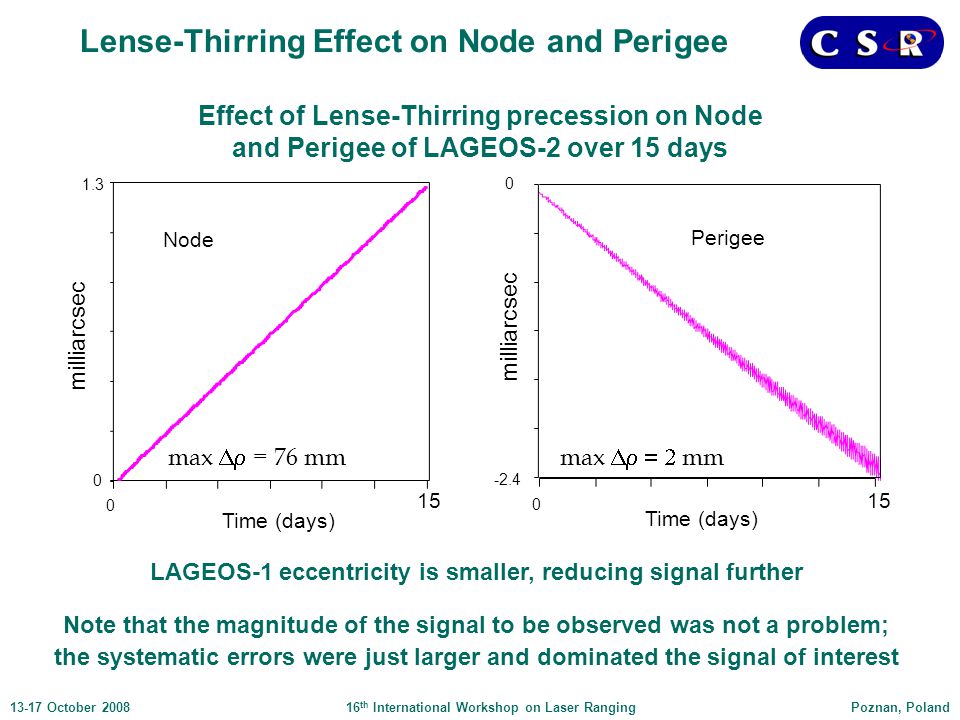 Lense-Thirring Effect on Node and Perigee

CSR

Effect of Lense-Thirring precession on Node and Perigee of LAGEOS-2 over 15 days

1.3

Node

milliarcsec

max $\Delta\rho$ = 76 mm

0

0

15

Time (days)

0

Perigee

milliarcsec

max $\Delta\rho$ = 2 mm

-2.4

0

15

Time (days)

LAGEOS-1 eccentricity is smaller, reducing signal further

Note that the magnitude of the signal to be observed was not a problem; the systematic errors were just larger and dominated the signal of interest

13-17 October 2008

16$^{th}$ International Workshop on Laser Ranging

Poznan, Poland